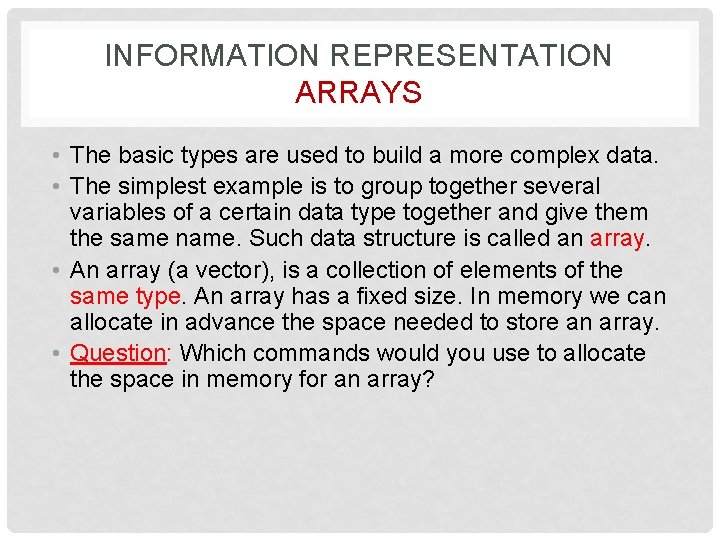 INFORMATION REPRESENTATION
ARRAYS

• The basic types are used to build a more complex data.
• The simplest example is to group together several variables of a certain data type together and give them the same name. Such data structure is called an array.
• An array (a vector), is a collection of elements of the same type. An array has a fixed size. In memory we can allocate in advance the space needed to store an array.
• Question: Which commands would you use to allocate the space in memory for an array?